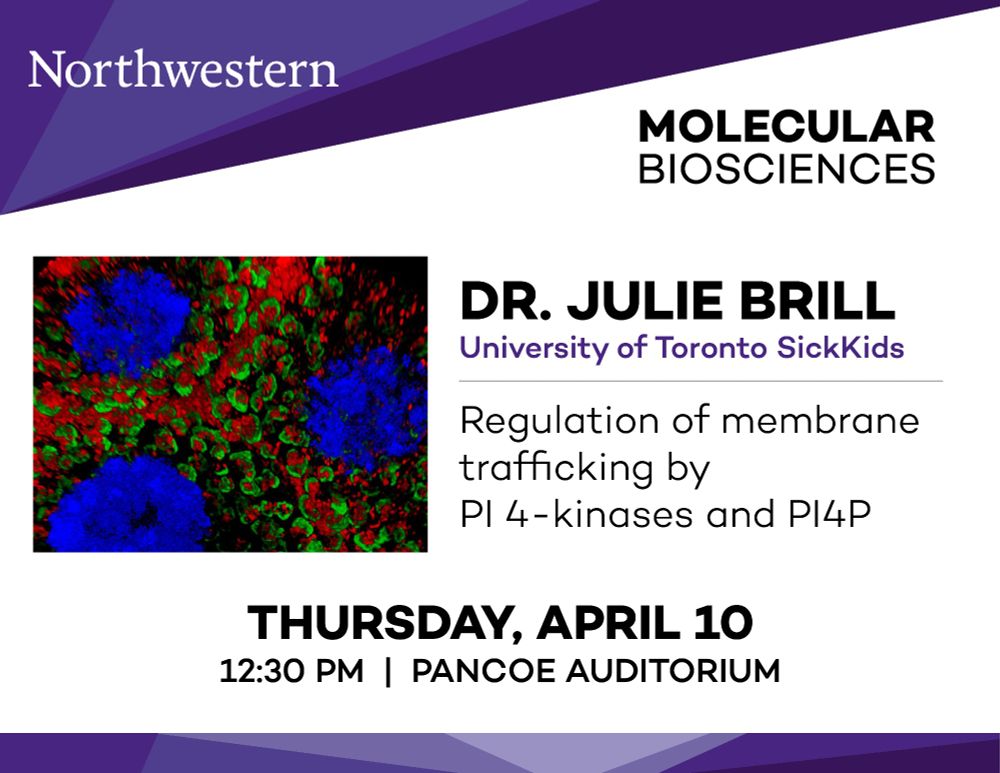 Northwestern

MOLECULAR
BIOSCIENCES

DR. JULIE BRILL
University of Toronto SickKids

Regulation of membrane trafficking by PI 4-kinases and PI4P

THURSDAY, APRIL 10
12:30 PM | PANCOE AUDITORIUM